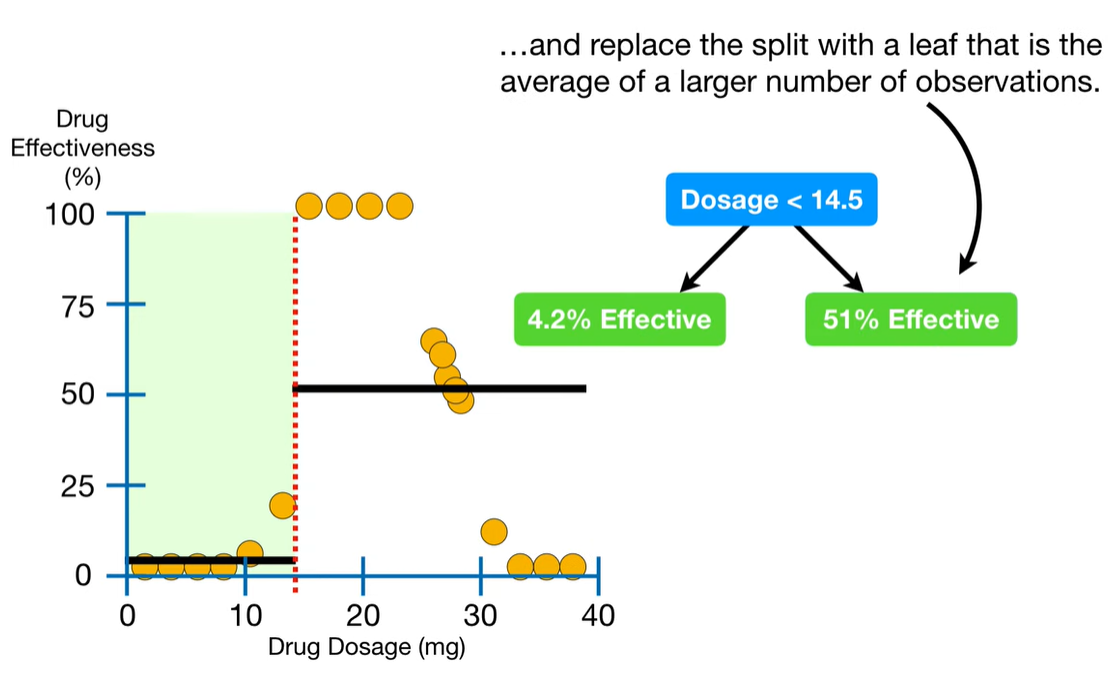 …and replace the split with a leaf that is the average of a larger number of observations.

Drug Effectiveness (%)

100
75
50
25
0

0
10
20
30
40
Drug Dosage (mg)

Dosage < 14.5

4.2% Effective

51% Effective